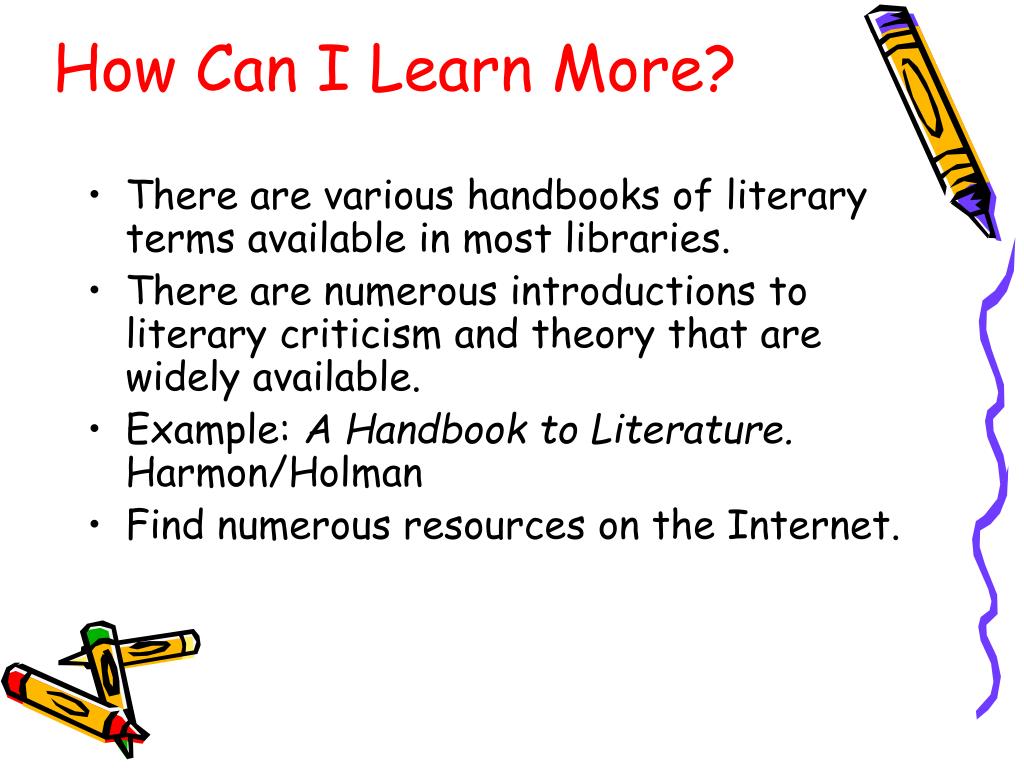 How Can I Learn More?

• There are various handbooks of literary terms available in most libraries.
• There are numerous introductions to literary criticism and theory that are widely available.
• Example: A Handbook to Literature. Harmon/Holman
• Find numerous resources on the Internet.